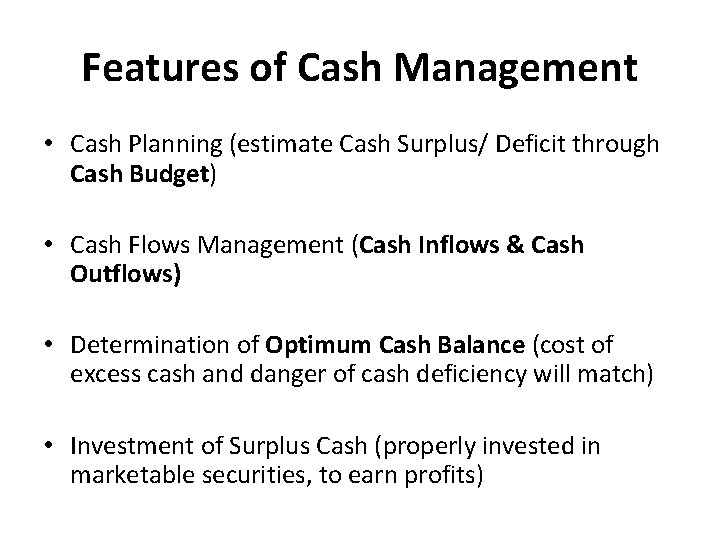 Features of Cash Management

• Cash Planning (estimate Cash Surplus/ Deficit through Cash Budget)

• Cash Flows Management (Cash Inflows & Cash Outflows)

• Determination of Optimum Cash Balance (cost of excess cash and danger of cash deficiency will match)

• Investment of Surplus Cash (properly invested in marketable securities, to earn profits)